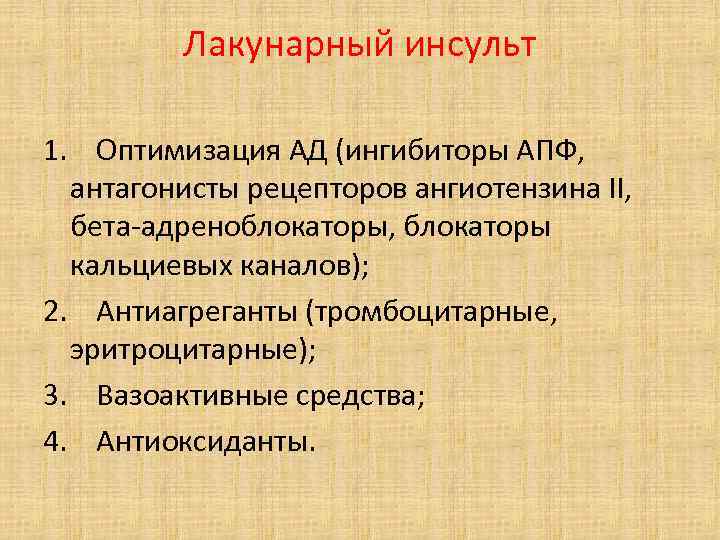 Лакунарный инсульт

1. Оптимизация АД (ингибиторы АПФ, антагонисты рецепторов ангиотензина II, бета-адреноблокаторы, блокаторы кальциевых каналов);

2. Антиагреганты (тромбоцитарные, эритроцитарные);

3. Вазоактивные средства;

4. Антиоксиданты.